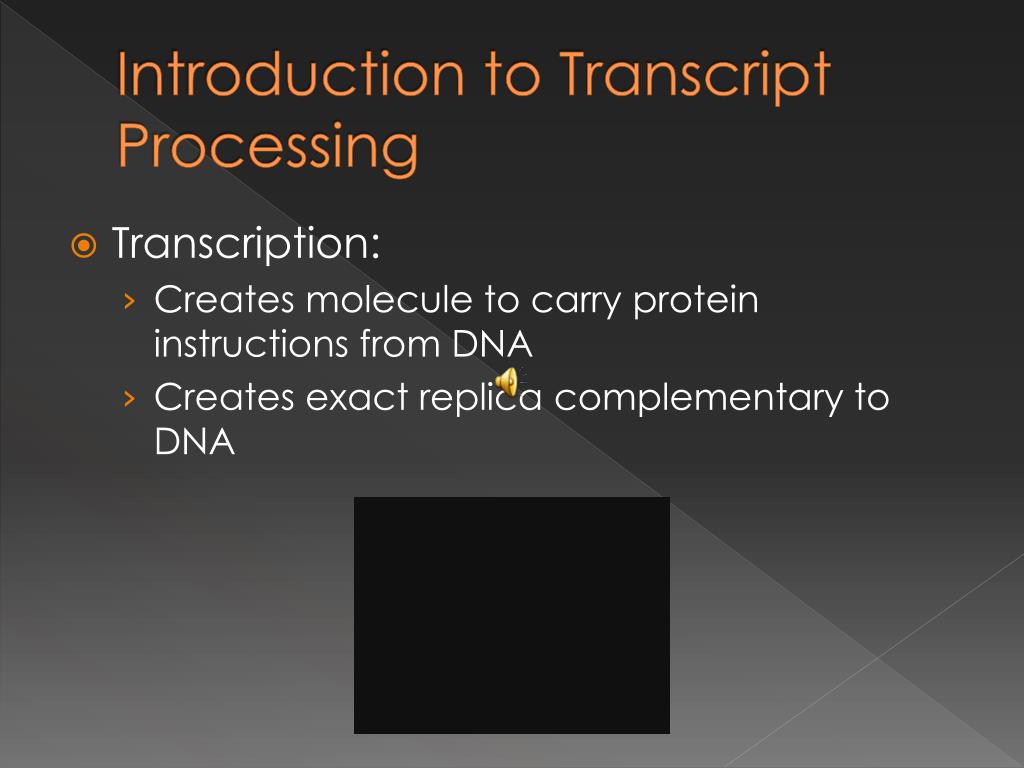 Introduction to Transcript Processing

Transcription:

› Creates molecule to carry protein instructions from DNA

› Creates exact replica complementary to DNA